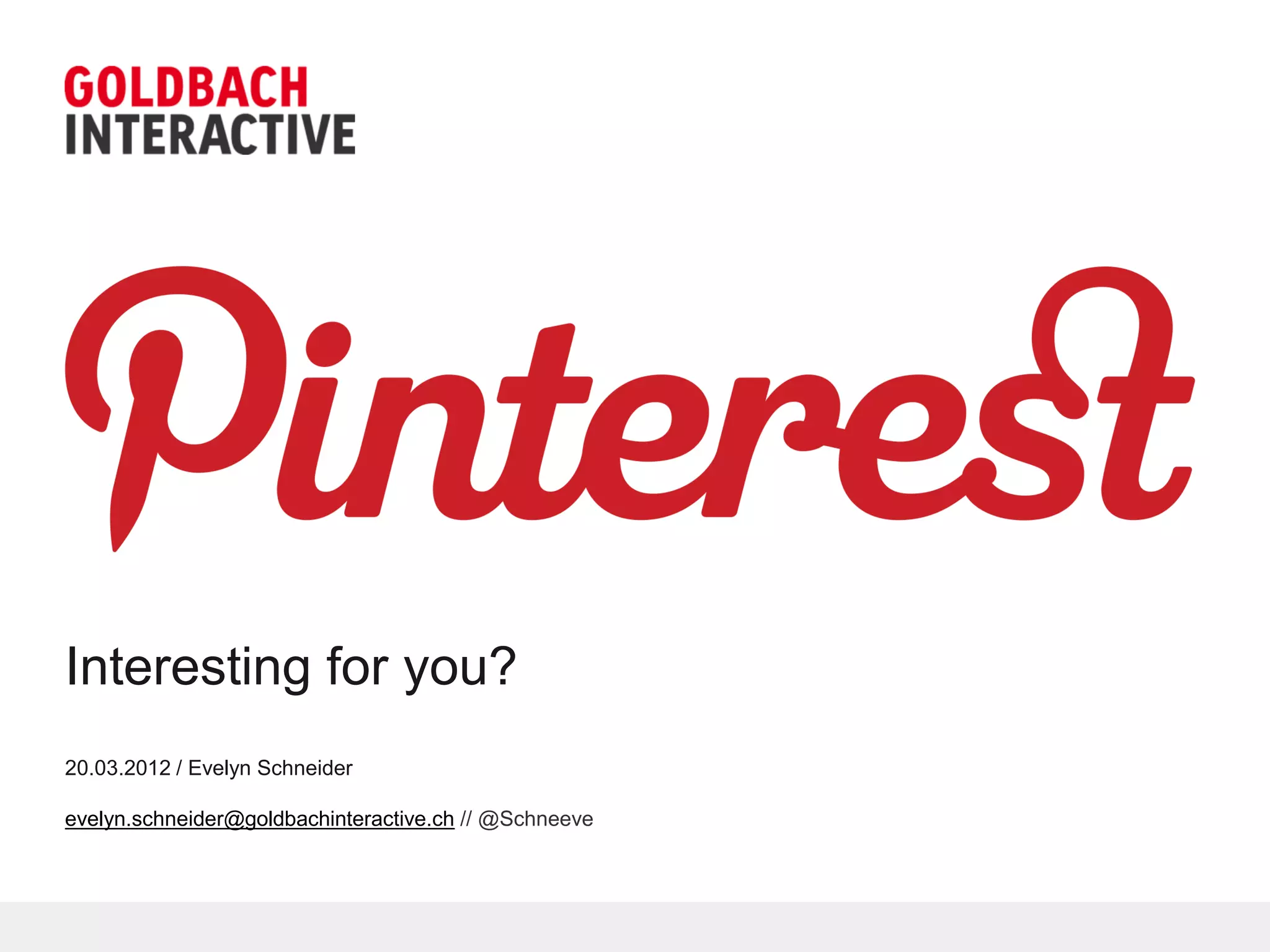 GOLDBACH
INTERACTIVE

Pinterest

Interesting for you?

20.03.2012 / Evelyn Schneider

evelyn.schneider@goldbachinteractive.ch // @Schneeve